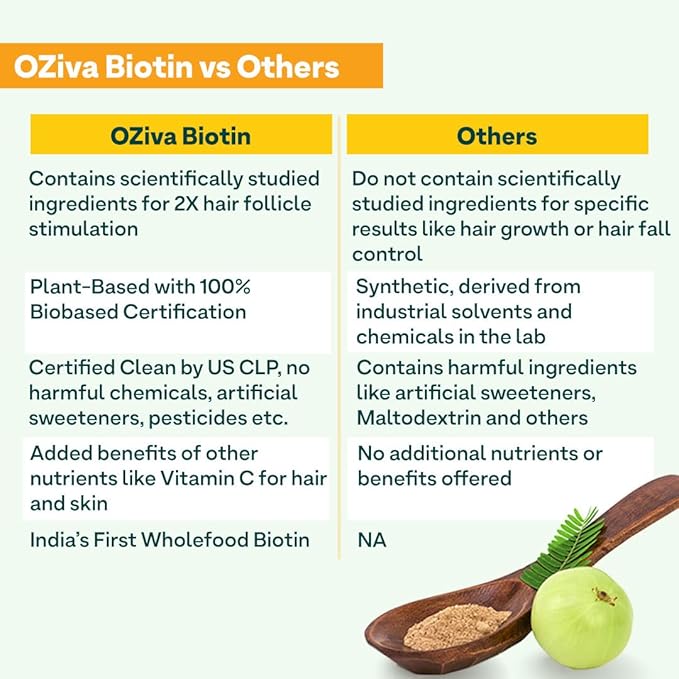 OZiva Biotin vs Others

| OZiva Biotin | Others |
|---|---|
| Contains scientifically studied ingredients for 2X hair follicle stimulation | Do not contain scientifically studied ingredients for specific results like hair growth or hair fall control |
| Plant-Based with 100% Biobased Certification | Synthetic, derived from industrial solvents and chemicals in the lab |
| Certified Clean by US CLP, no harmful chemicals, artificial sweeteners, pesticides etc. | Contains harmful ingredients like artificial sweeteners, Maltodextrin and others |
| Added benefits of other nutrients like Vitamin C for hair and skin | No additional nutrients or benefits offered |
| India's First Wholefood Biotin | NA |